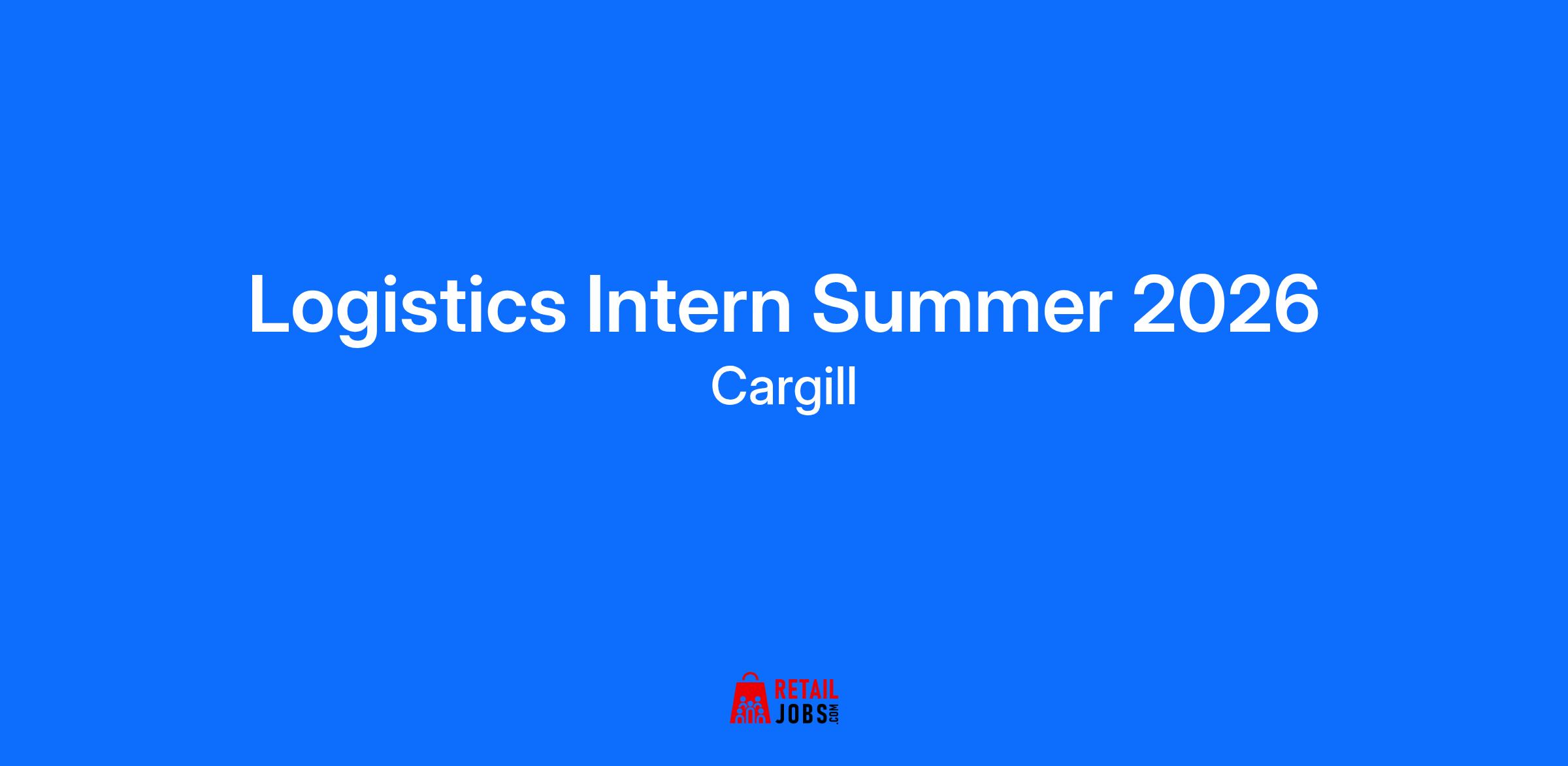 Logistics Intern Summer 2026
Cargill

RETAIL
JOBS.COM